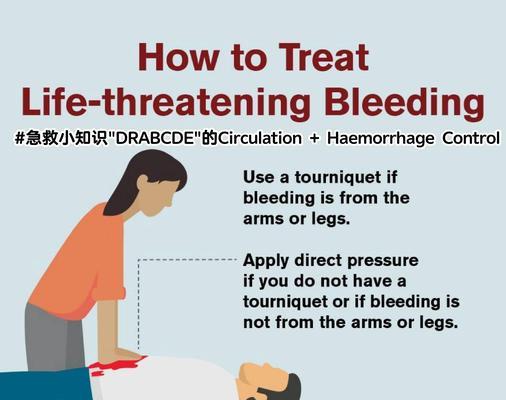 How to Treat
Life-threatening Bleeding

#急救小知识"DRABCDE"的Circulation + Haemorrhage Control

Use a tourniquet if bleeding is from the arms or legs.

Apply direct pressure if you do not have a tourniquet or if bleeding is not from the arms or legs.